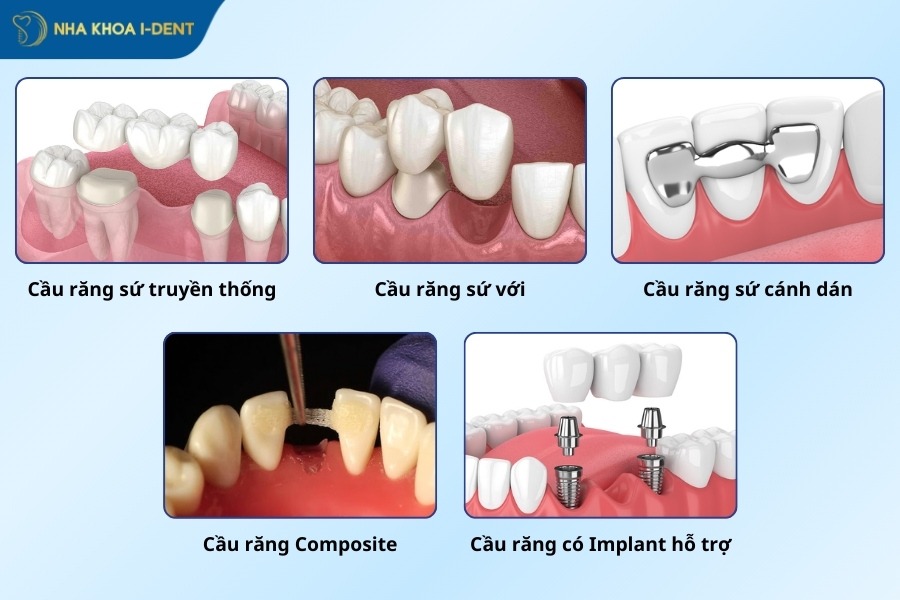 NHA KHOA I-DENT

Cầu răng sứ truyền thống

Cầu răng sứ với

Cầu răng sứ cánh dán

Cầu răng Composite

Cầu răng có Implant hỗ trợ